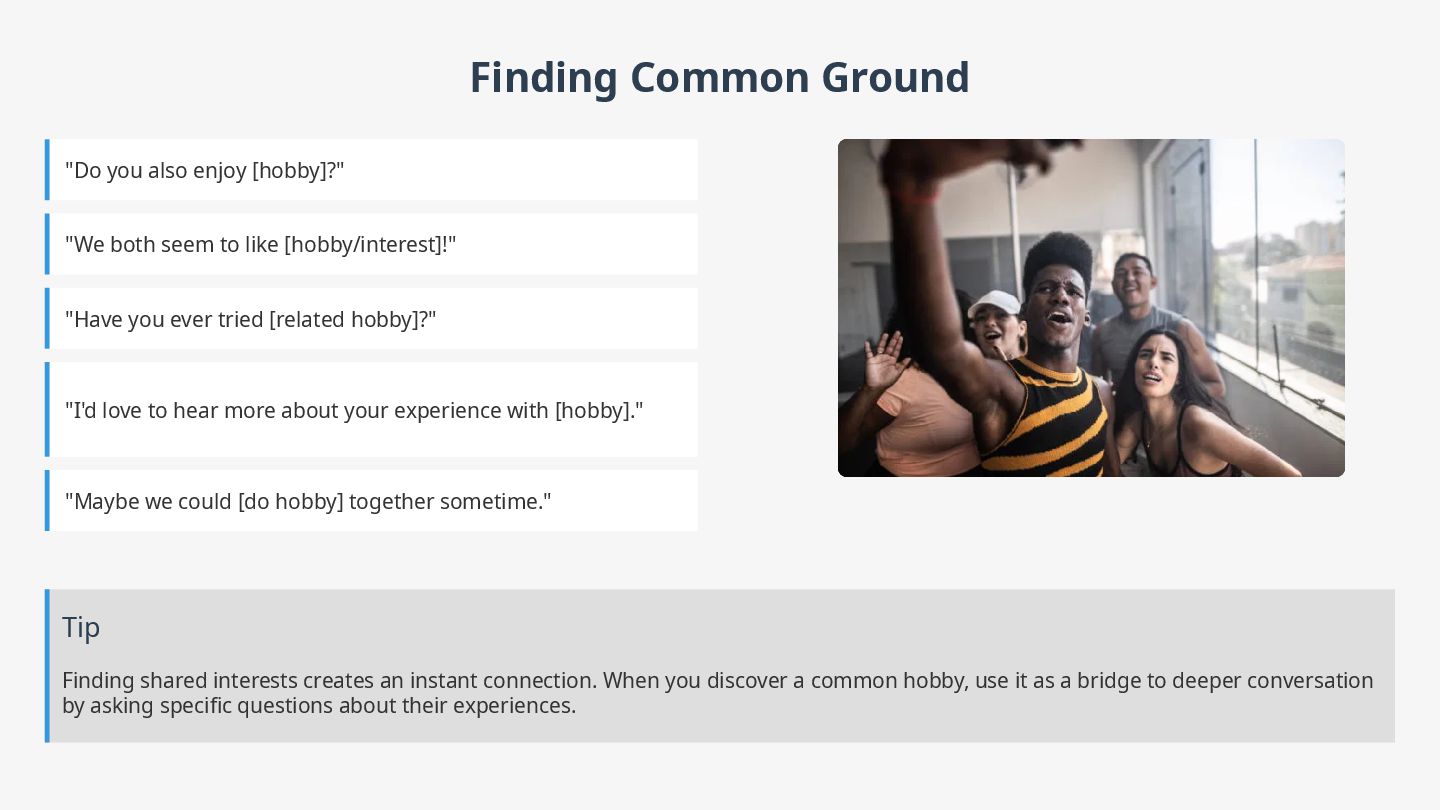 Finding Common Ground

"Do you also enjoy [hobby]?"

"We both seem to like [hobby/interest]!"

"Have you ever tried [related hobby]?"

"I'd love to hear more about your experience with [hobby]."

"Maybe we could [do hobby] together sometime."

Tip

Finding shared interests creates an instant connection. When you discover a common hobby, use it as a bridge to deeper conversation by asking specific questions about their experiences.